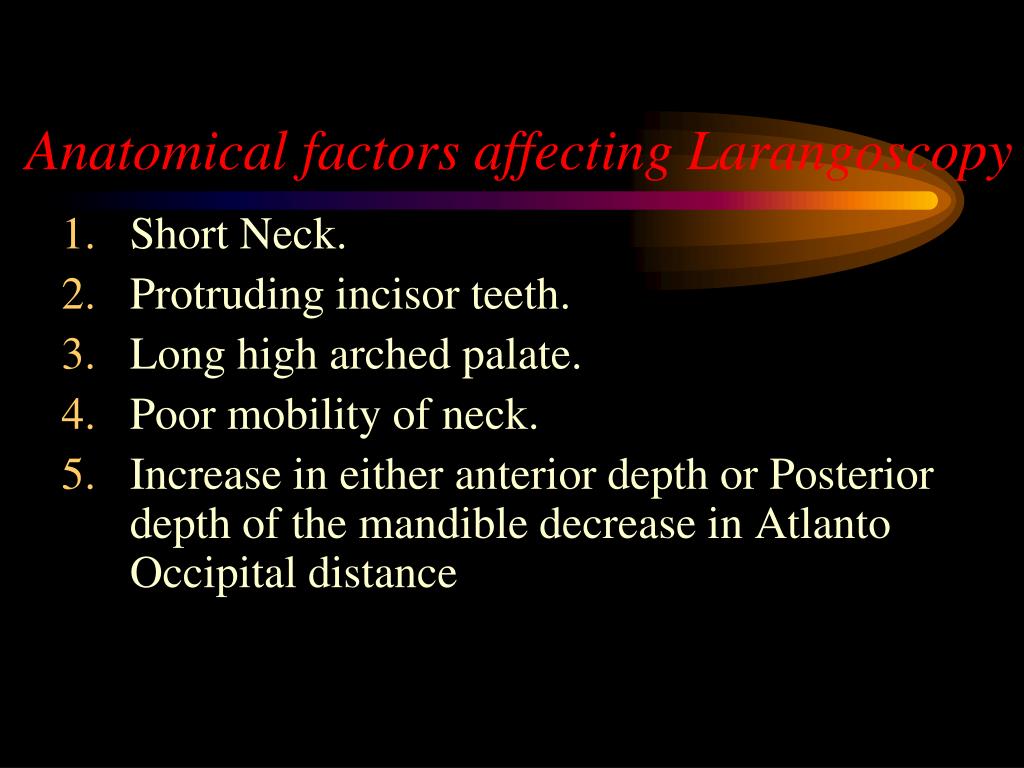 Anatomical factors affecting Larangoscopy

1. Short Neck.
2. Protruding incisor teeth.
3. Long high arched palate.
4. Poor mobility of neck.
5. Increase in either anterior depth or Posterior depth of the mandible decrease in Atlanto Occipital distance